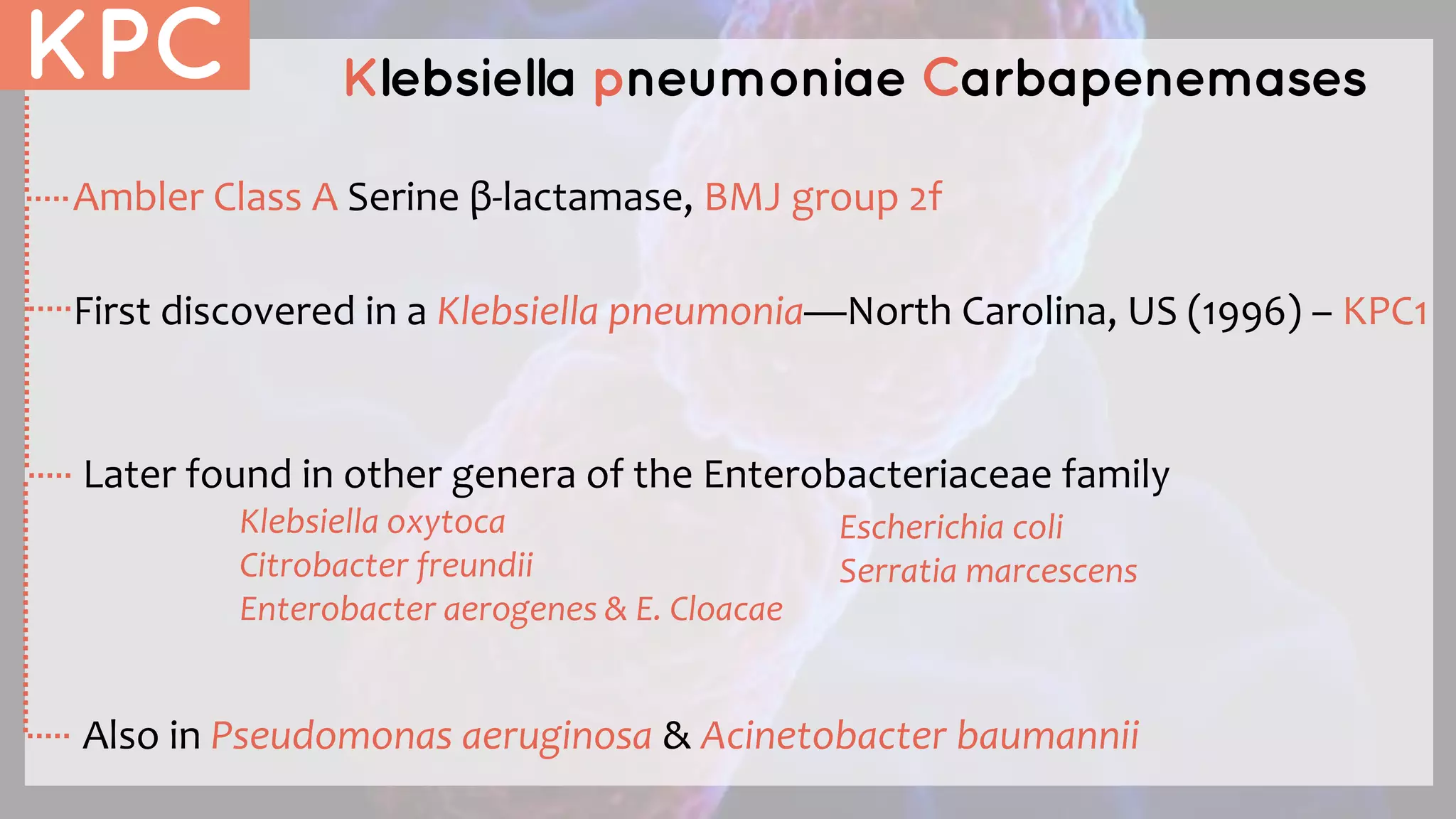 KPC

Klebsiella pneumoniae Carbapenemases

Ambler Class A Serine β-lactamase, BMJ group 2f

First discovered in a Klebsiella pneumonia—North Carolina, US (1996) – KPC1

Later found in other genera of the Enterobacteriaceae family

Klebsiella oxytoca
Citrobacter freundii
Enterobacter aerogenes & E. Cloacae

Escherichia coli
Serratia marcescens

Also in Pseudomonas aeruginosa & Acinetobacter baumannii